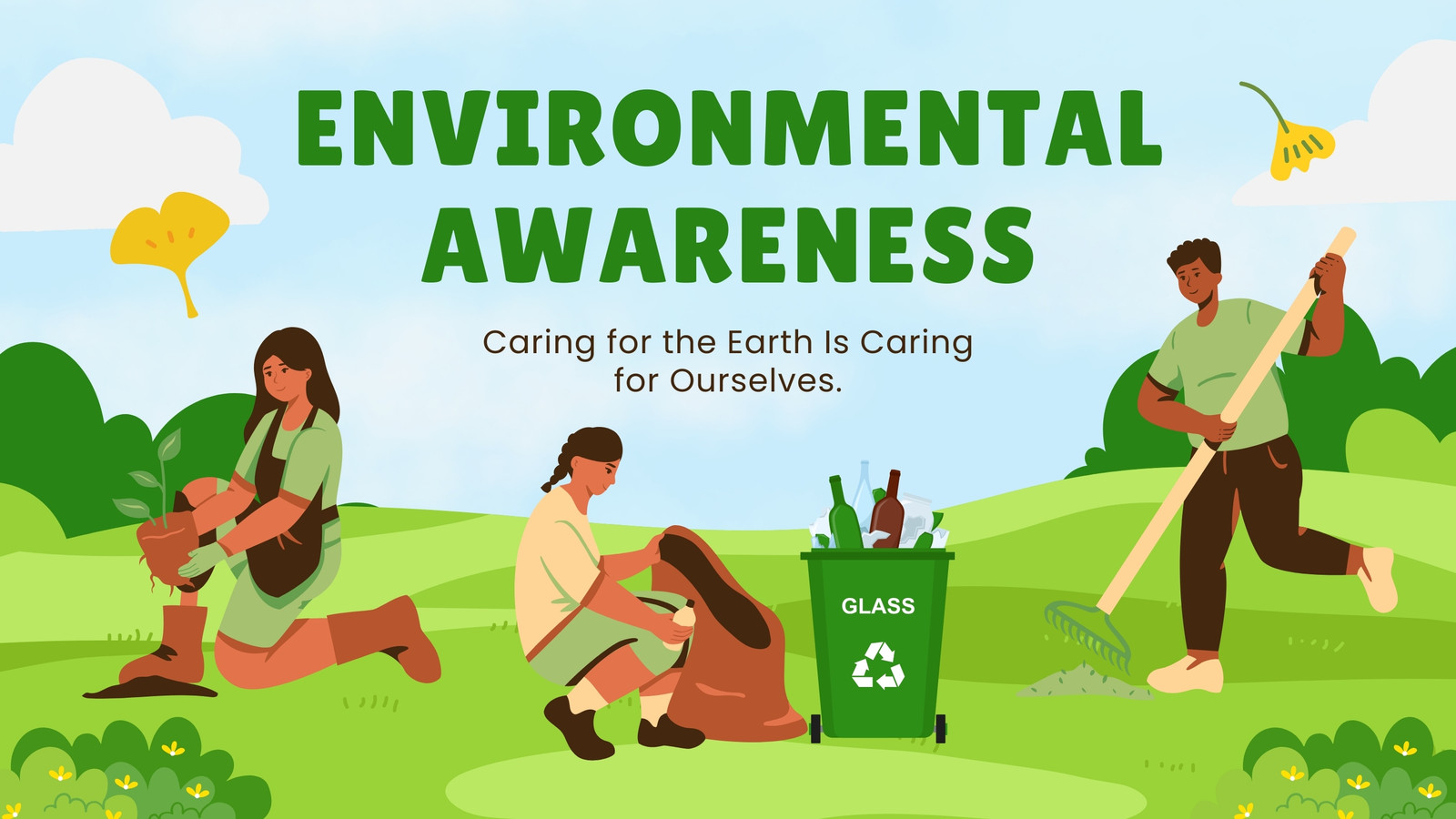 ENVIRONMENTAL AWARENESS

Caring for the Earth Is Caring for Ourselves.

GLASS